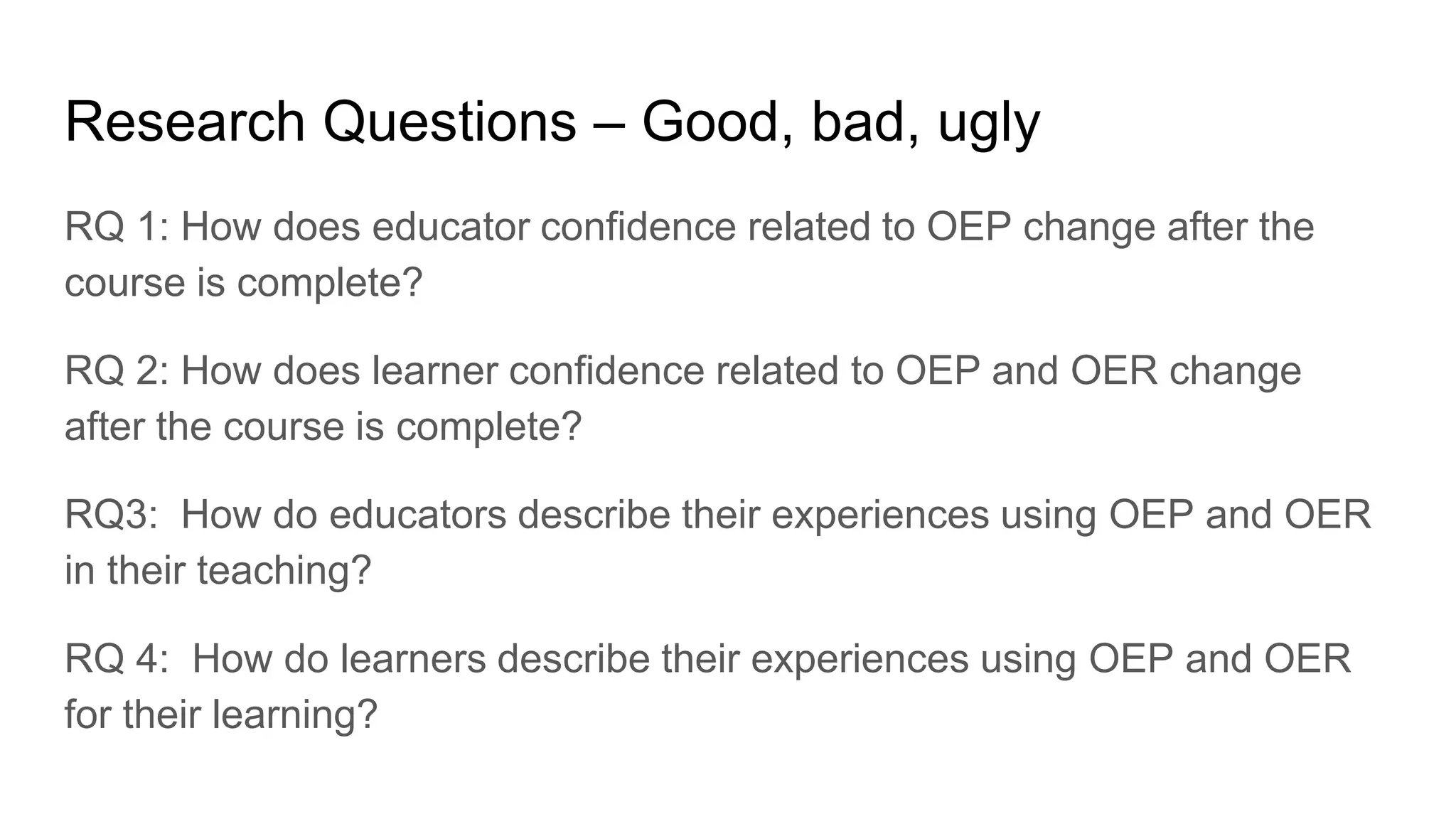 Research Questions – Good, bad, ugly

RQ 1: How does educator confidence related to OEP change after the course is complete?

RQ 2: How does learner confidence related to OEP and OER change after the course is complete?

RQ3:  How do educators describe their experiences using OEP and OER in their teaching?

RQ 4:  How do learners describe their experiences using OEP and OER for their learning?